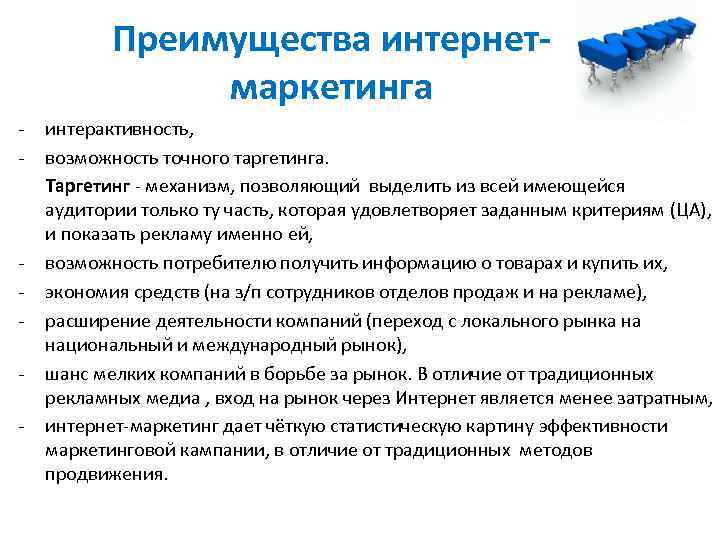 Преимущества интернет-маркетинга

- интерактивность,
- возможность точного таргетинга.
Таргетинг - механизм, позволяющий выделить из всей имеющейся аудитории только ту часть, которая удовлетворяет заданным критериям (ЦА), и показать рекламу именно ей,
- возможность потребителю получить информацию о товарах и купить их,
- экономия средств (на з/п сотрудников отделов продаж и на рекламе),
- расширение деятельности компаний (переход с локального рынка на национальный и международный рынок),
- шанс мелких компаний в борьбе за рынок. В отличие от традиционных рекламных медиа , вход на рынок через Интернет является менее затратным,
- интернет-маркетинг дает чёткую статистическую картину эффективности маркетинговой кампании, в отличие от традиционных методов продвижения.